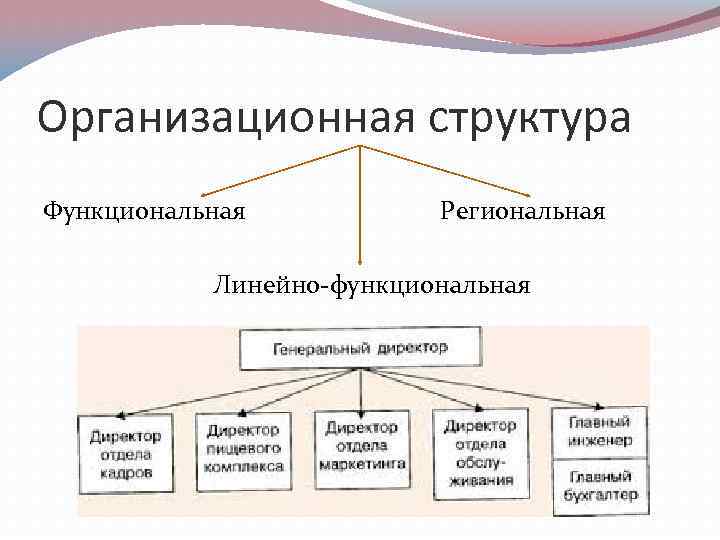 Организационная структура

Функциональная

Региональная

Линейно-функциональная

Генеральный директор

Директор отдела кадров

Директор пищевого комплекса

Директор отдела маркетинга

Директор отдела обслуживания

Главный инженер

Главный бухгалтер